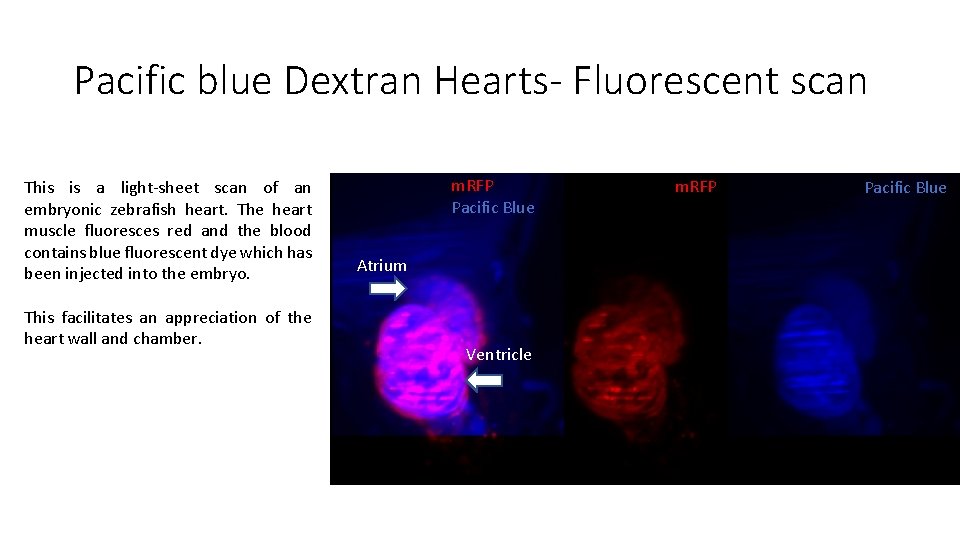 Pacific blue Dextran Hearts- Fluorescent scan

This is a light-sheet scan of an embryonic zebrafish heart. The heart muscle fluoresces red and the blood contains blue fluorescent dye which has been injected into the embryo.

This facilitates an appreciation of the heart wall and chamber.

mRFP
Pacific Blue
Atrium
Ventricle

mRFP

Pacific Blue